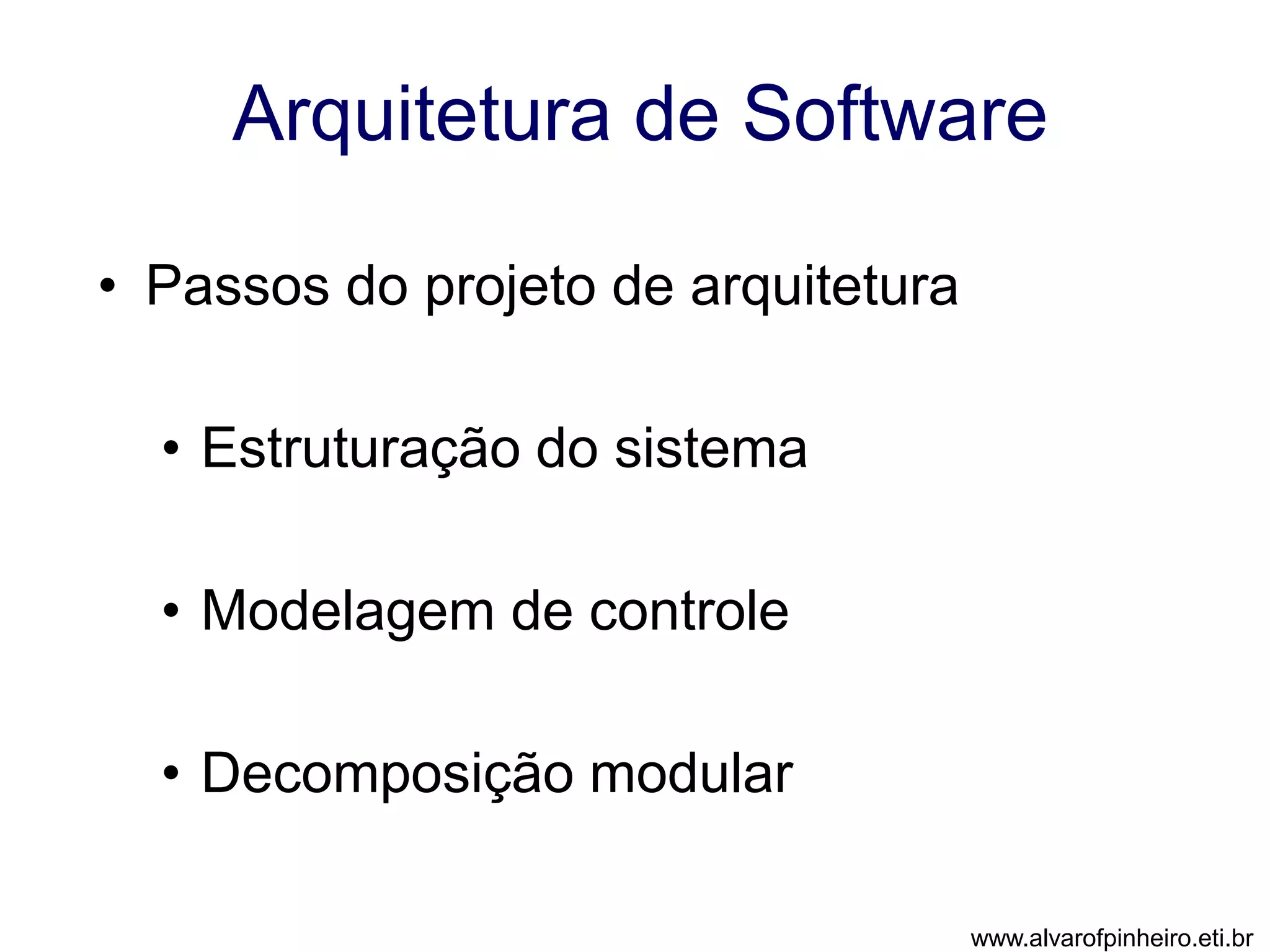 Arquitetura de Software

• Passos do projeto de arquitetura

• Estruturação do sistema

• Modelagem de controle

• Decomposição modular

www.alvarofpinheiro.eti.br